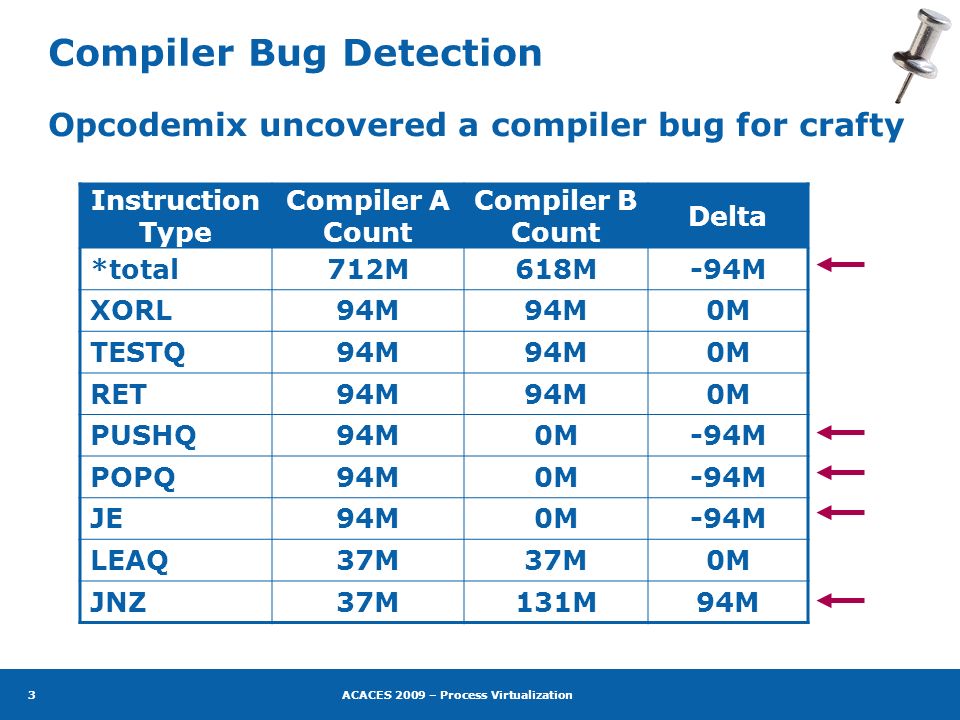 Compiler Bug Detection

Opcodemix uncovered a compiler bug for crafty

| Instruction Type | Compiler A Count | Compiler B Count | Delta |
|---|---|---|---|
| *total | 712M | 618M | -94M |
| XORL | 94M | 94M | 0M |
| TESTQ | 94M | 94M | 0M |
| RET | 94M | 94M | 0M |
| PUSHQ | 94M | 0M | -94M |
| POPQ | 94M | 0M | -94M |
| JE | 94M | 0M | -94M |
| LEAQ | 37M | 37M | 0M |
| JNZ | 37M | 131M | 94M |

3

ACACES 2009 – Process Virtualization